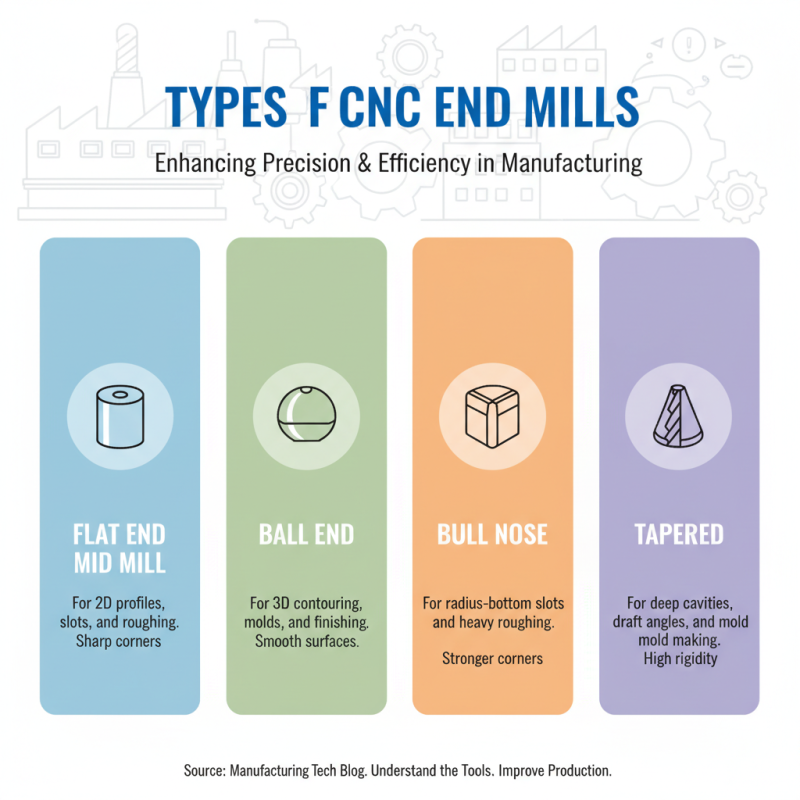 TYPES F CNC END MILLS

Enhancing Precision & Efficiency in Manufacturing

FLAT END MID MILL

For 2D profiles, slots, and roughing. Sharp corners

BALL END

For 3D contouring, molds, and finishing. Smooth surfaces.

BULL NOSE

For radius-bottom slots and heavy roughing.

Stronger corners

TAPERED

For deep cavities, draft angles, and mold mold making. High rigidity

Source: Manufacturing Tech Blog. Understand the Tools. Improve Production.